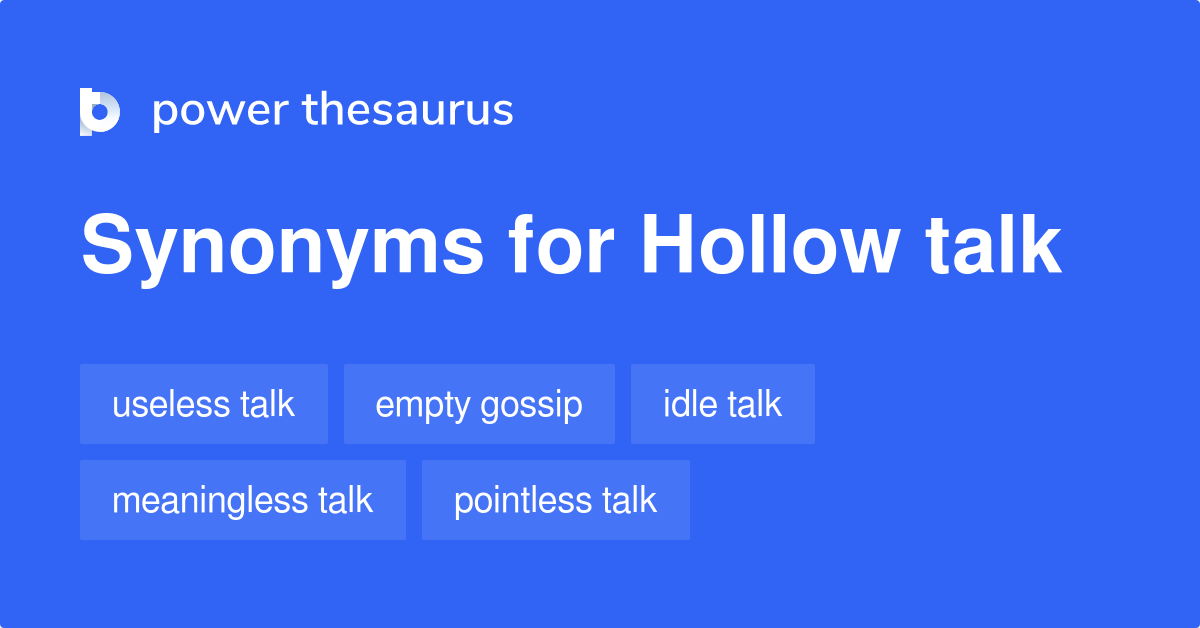 power thesaurus

Synonyms for Hollow talk

useless talk
empty gossip
idle talk
meaningless talk
pointless talk